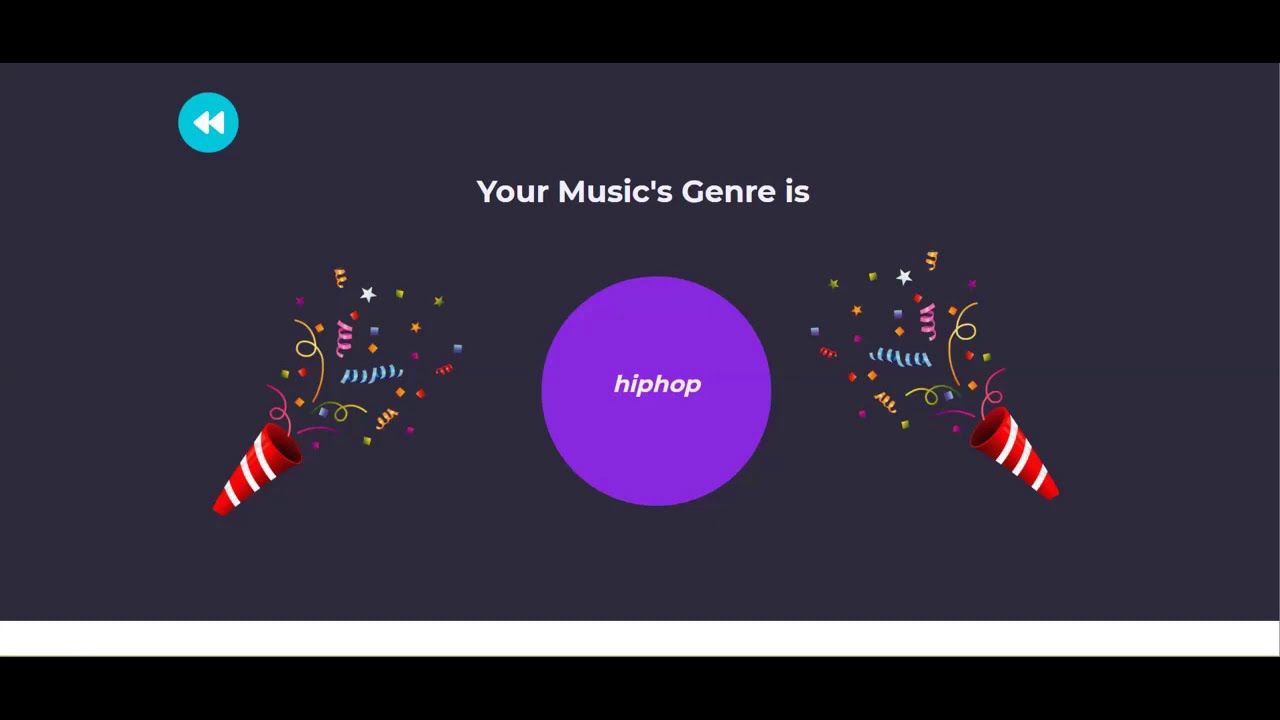 Your Music's Genre is

hiphop